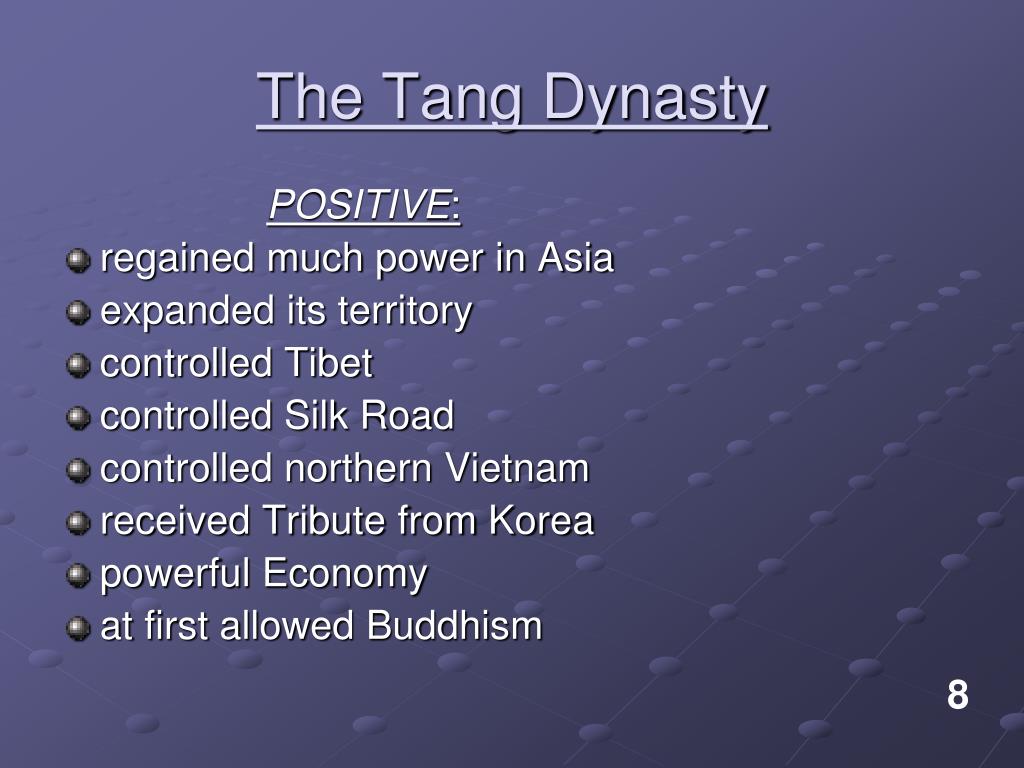 The Tang Dynasty

POSITIVE:

- regained much power in Asia
- expanded its territory
- controlled Tibet
- controlled Silk Road
- controlled northern Vietnam
- received Tribute from Korea
- powerful Economy
- at first allowed Buddhism

8